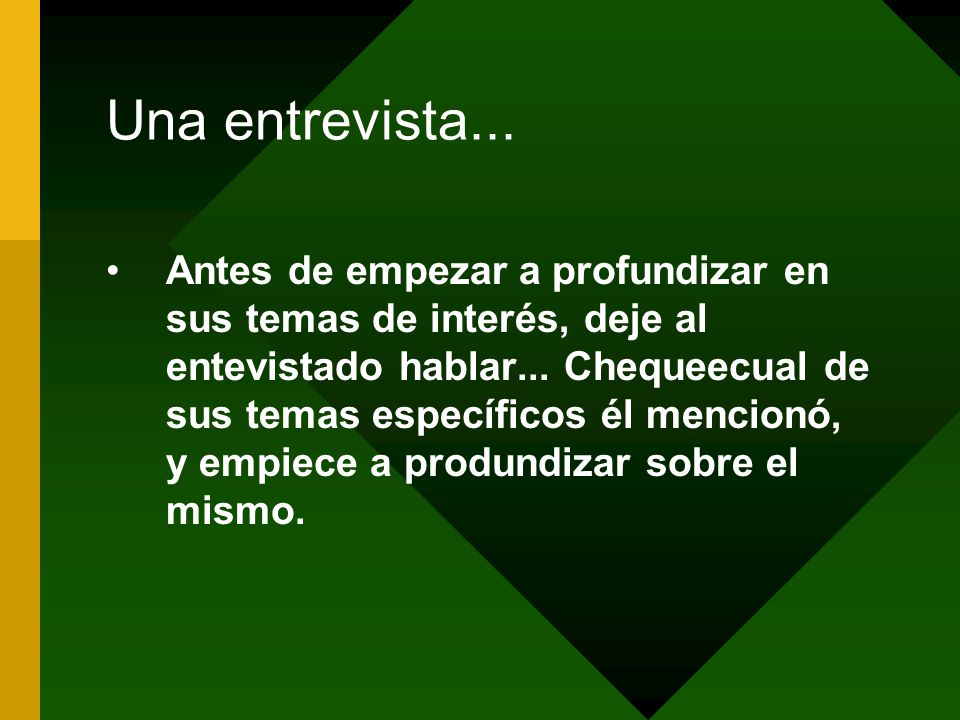 Una entrevista...

• Antes de empezar a profundizar en sus temas de interés, deje al entevistado hablar... Chequeecual de sus temas específicos él mencionó, y empiece a produndizar sobre el mismo.